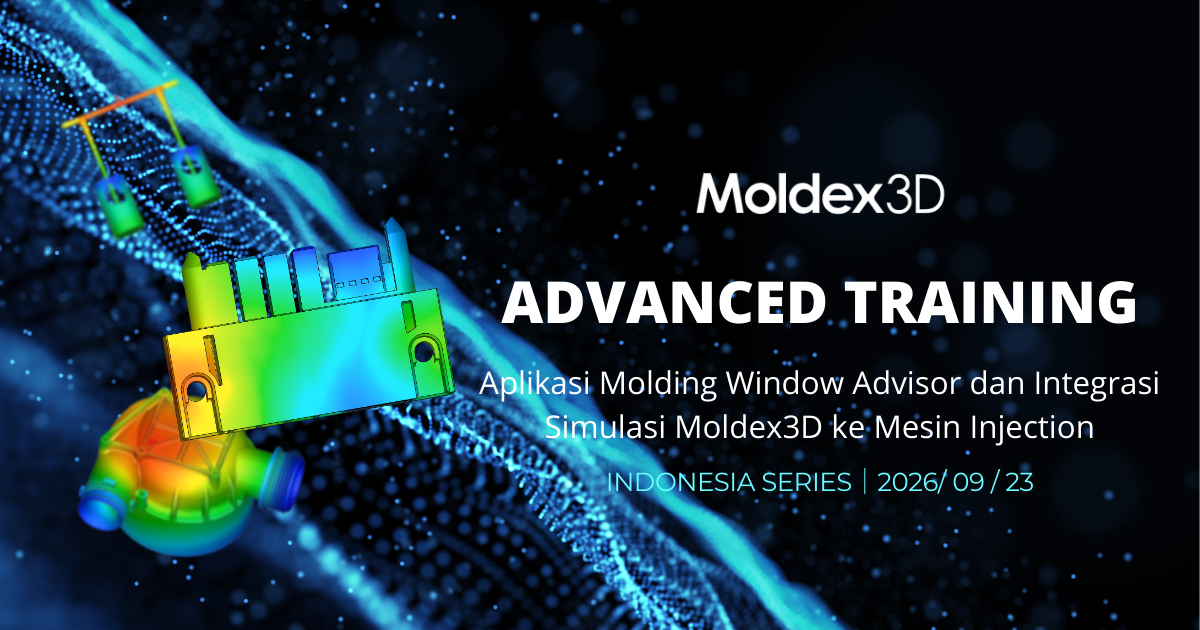 Moldex3D

ADVANCED TRAINING

Aplikasi Molding Window Advisor dan Integrasi Simulasi Moldex3D ke Mesin Injection

INDONESIA SERIES | 2026/ 09 / 23